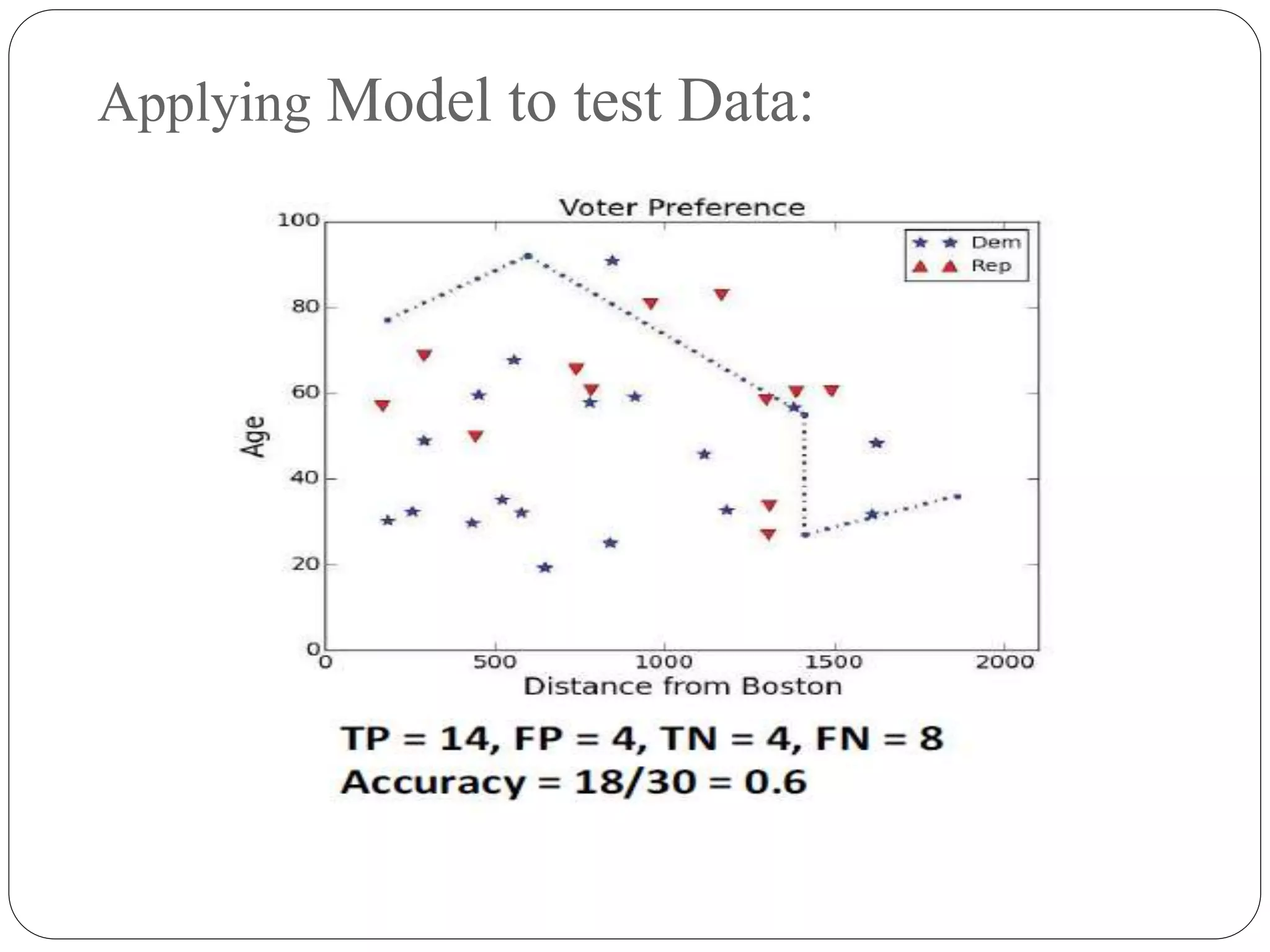 Applying Model to test Data:

Voter Preference

Dem
Rep

100
80
60
40
20
0

Age

0
500
1000
1500
2000

Distance from Boston

TP = 14, FP = 4, TN = 4, FN = 8
Accuracy = 18/30 = 0.6